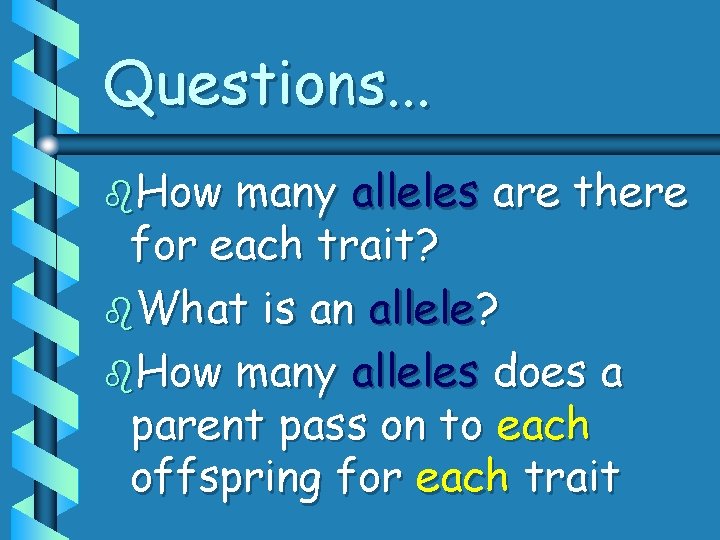 Questions...

How many alleles are there for each trait?

What is an allele?

How many alleles does a parent pass on to each offspring for each trait